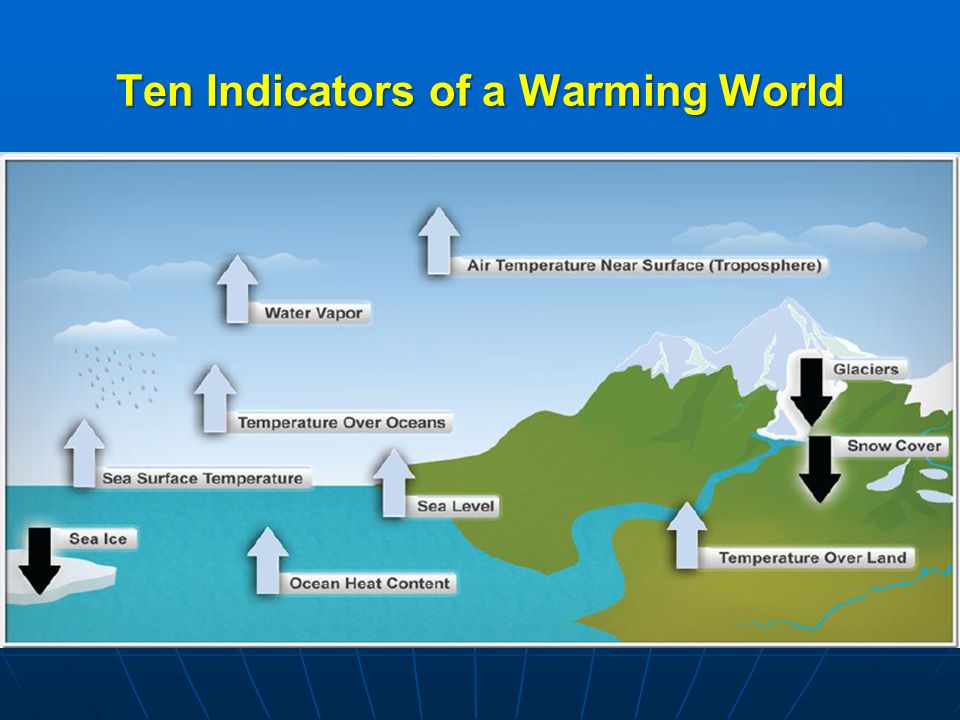 Ten Indicators of a Warming World

Air Temperature Near Surface (Troposphere)

Water Vapor

Glaciers

Temperature Over Oceans

Snow Cover

Sea Surface Temperature

Sea Level

Sea Ice

Temperature Over Land

Ocean Heat Content